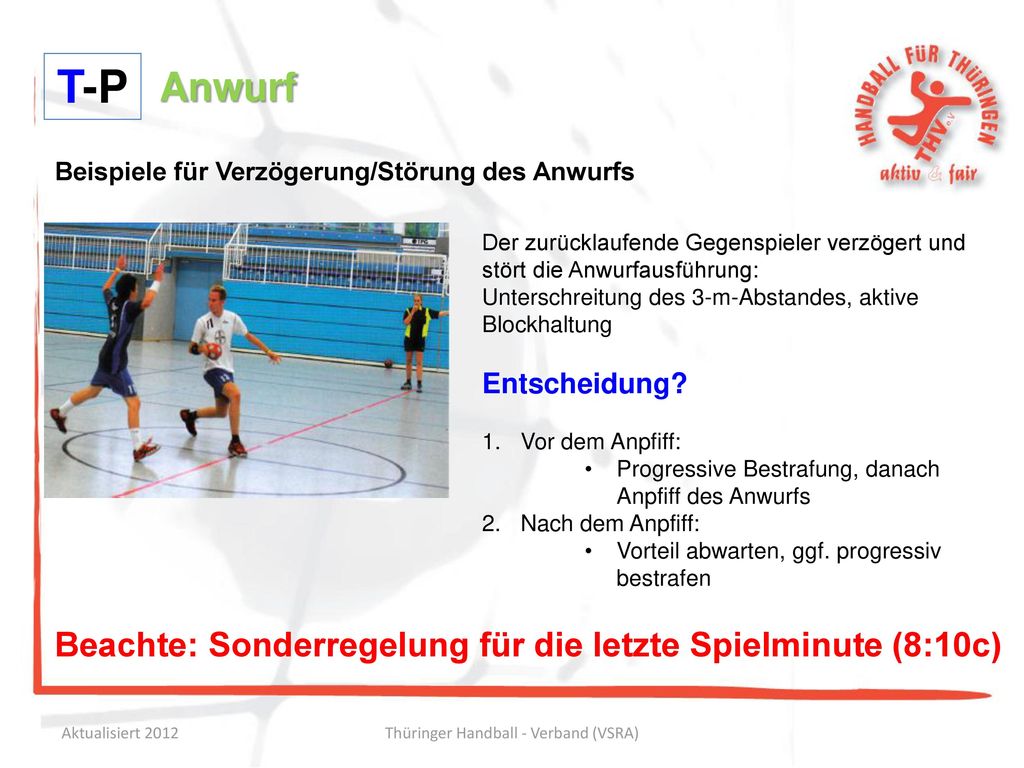 T-P Anwurf

HANDBALL FÜR THÜRINGEN
THV e.V.
aktiv & fair

Beispiele für Verzögerung/Störung des Anwurfs

Der zurücklaufende Gegenspieler verzögert und stört die Anwurfausführung:
Unterschreitung des 3-m-Abstandes, aktive Blockhaltung

Entscheidung?

1. Vor dem Anpfiff:
• Progressive Bestrafung, danach Anpfiff des Anwurfs
2. Nach dem Anpfiff:
• Vorteil abwarten, ggf. progressiv bestrafen

Beachte: Sonderregelung für die letzte Spielminute (8:10c)

Aktualisiert 2012

Thüringer Handball - Verband (VSRA)